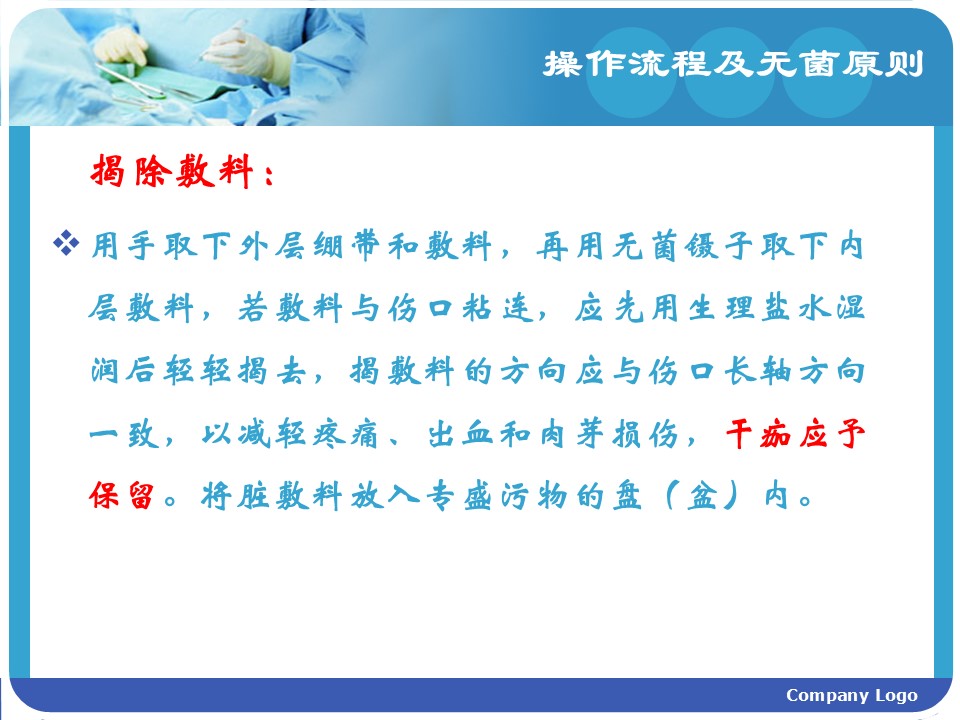 操作流程及无菌原则

揭除敷料：

❖ 用手取下外层绷带和敷料，再用无菌镊子取下内层敷料，若敷料与伤口粘连，应先用生理盐水湿润后轻轻揭去，揭敷料的方向应与伤口长轴方向一致，以减轻疼痛、出血和肉芽损伤，干痂应予保留。将脏敷料放入专盛污物的盘（盆）内。

Company Logo